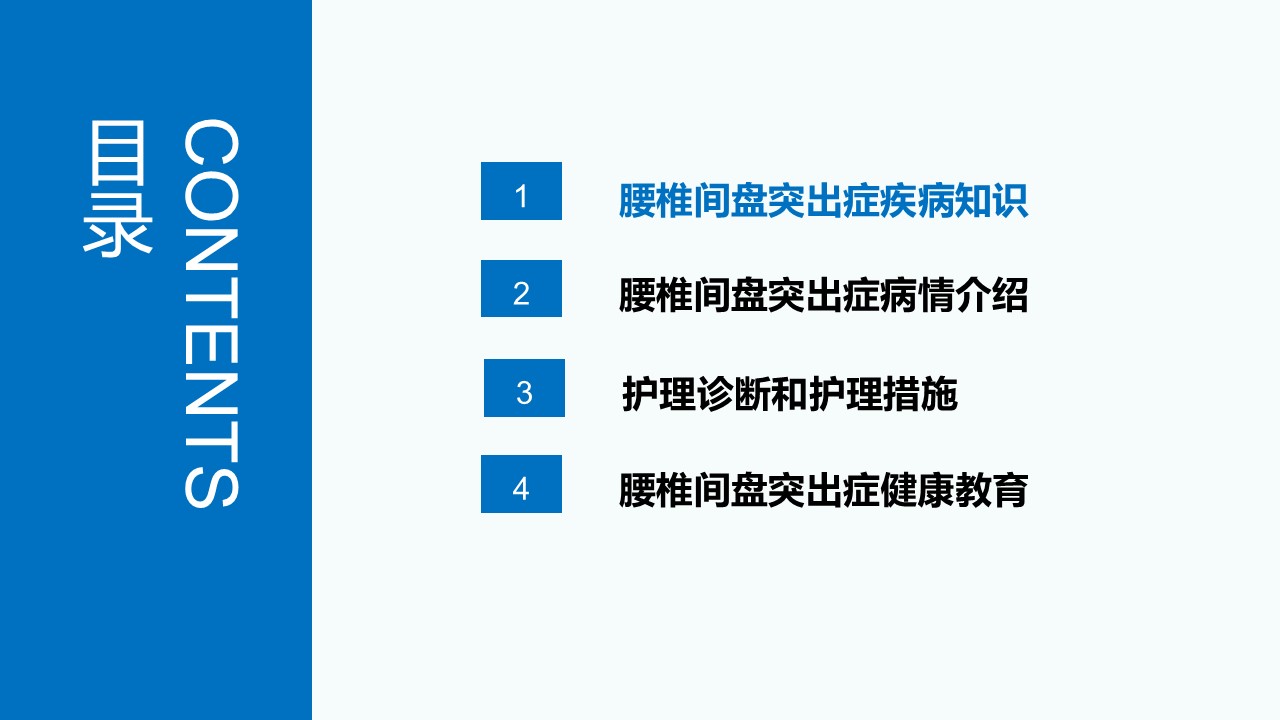 目录

CONTENTS

1 腰椎间盘突出症疾病知识

2 腰椎间盘突出症病情介绍

3 护理诊断和护理措施

4 腰椎间盘突出症健康教育